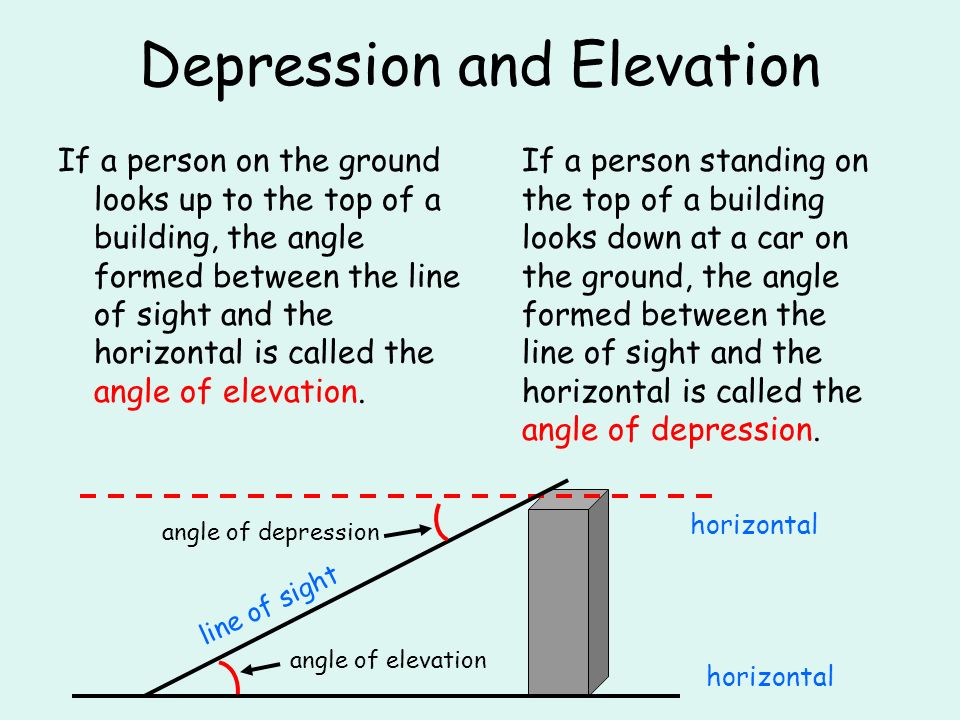 Depression and Elevation

If a person on the ground looks up to the top of a building, the angle formed between the line of sight and the horizontal is called the angle of elevation.

If a person standing on the top of a building looks down at a car on the ground, the angle formed between the line of sight and the horizontal is called the angle of depression.

angle of depression

horizontal

line of sight

angle of elevation

horizontal